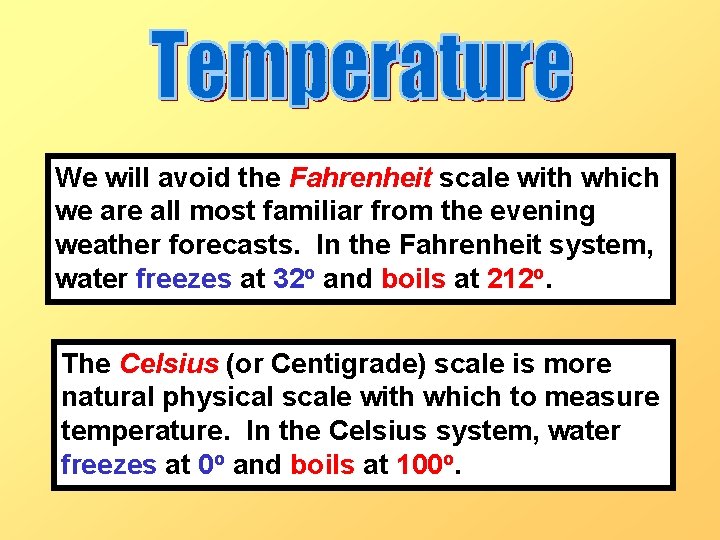 Temperature

We will avoid the Fahrenheit scale with which we are all most familiar from the evening weather forecasts.  In the Fahrenheit system, water freezes at 32º and boils at 212º.

The Celsius (or Centigrade) scale is more natural physical scale with which to measure temperature.  In the Celsius system, water freezes at 0º and boils at 100º.